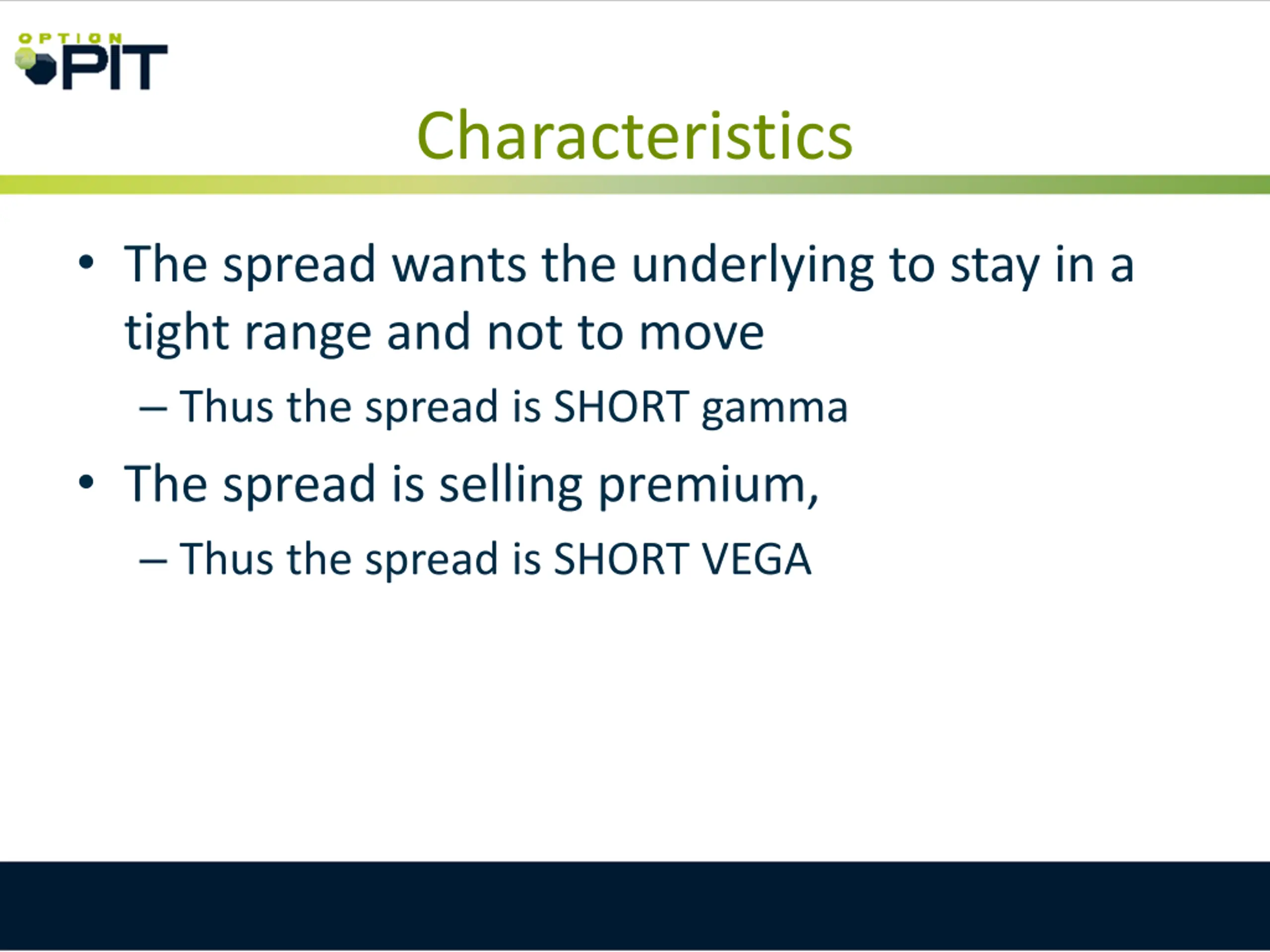 OPTION PIT

Characteristics

• The spread wants the underlying to stay in a tight range and not to move
– Thus the spread is SHORT gamma
• The spread is selling premium,
– Thus the spread is SHORT VEGA